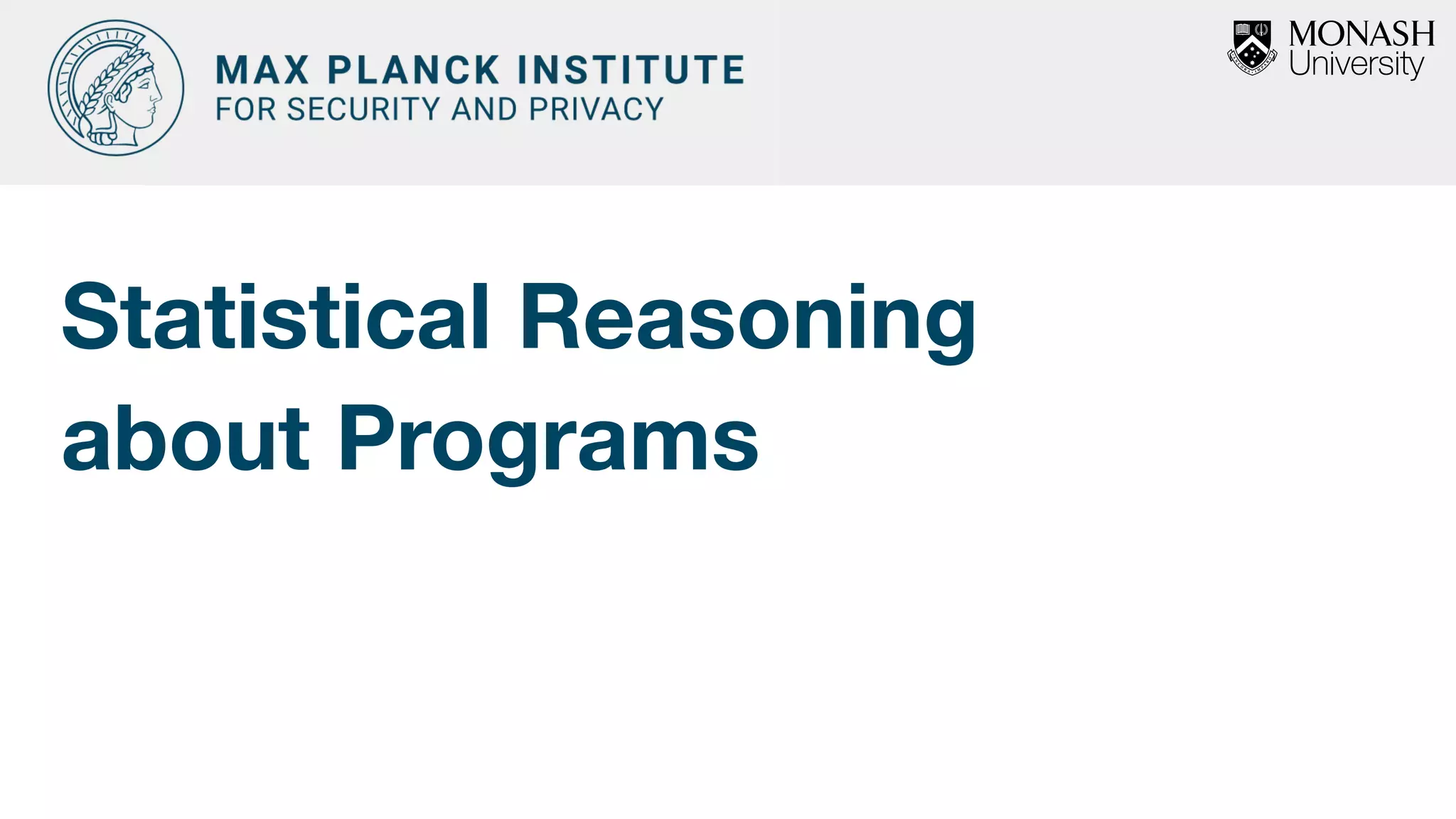 MAX PLANCK INSTITUTE
FOR SECURITY AND PRIVACY

MONASH
University

Statistical Reasoning about Programs